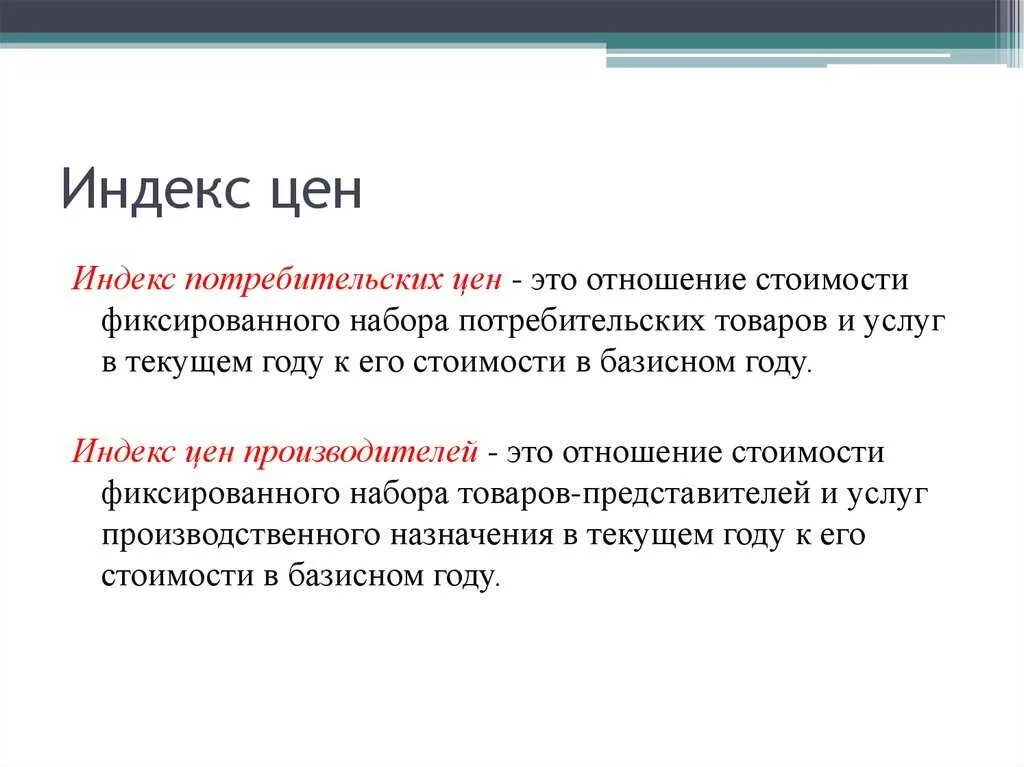 Индекс цен

Индекс потребительских цен - это отношение стоимости фиксированного набора потребительских товаров и услуг в текущем году к его стоимости в базисном году.

Индекс цен производителей - это отношение стоимости фиксированного набора товаров-представителей и услуг производственного назначения в текущем году к его стоимости в базисном году.